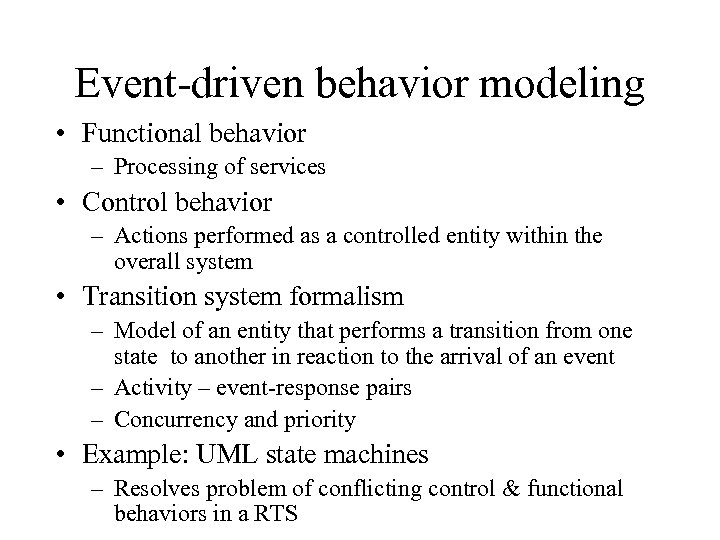 Event-driven behavior modeling

• Functional behavior
  – Processing of services
• Control behavior
  – Actions performed as a controlled entity within the overall system
• Transition system formalism
  – Model of an entity that performs a transition from one state to another in reaction to the arrival of an event
  – Activity – event-response pairs
  – Concurrency and priority
• Example: UML state machines
  – Resolves problem of conflicting control & functional behaviors in a RTS